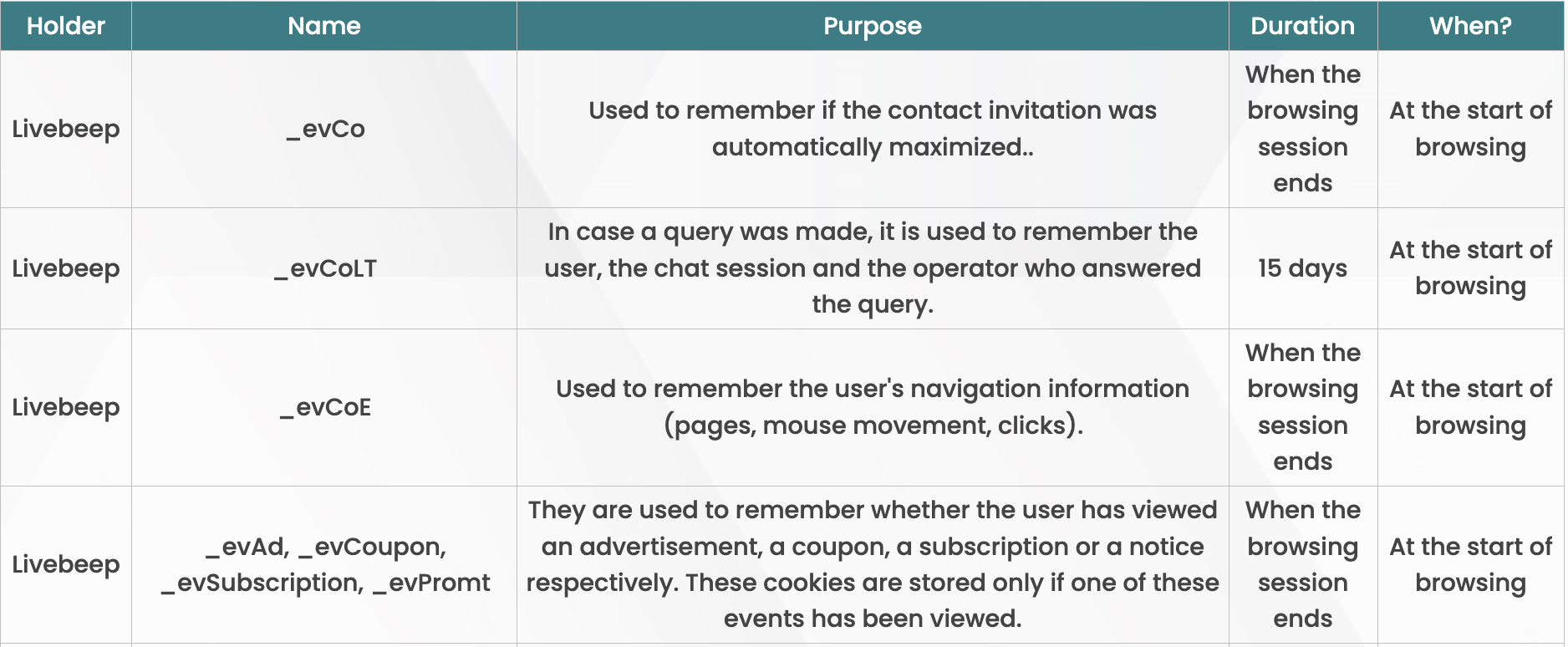 | Holder | Name | Purpose | Duration | When? |
|---|---|---|---|---|
| Livebeep | _evCo | Used to remember if the contact invitation was automatically maximized.. | When the browsing session ends | At the start of browsing |
| Livebeep | _evCoLT | In case a query was made, it is used to remember the user, the chat session and the operator who answered the query. | 15 days | At the start of browsing |
| Livebeep | _evCoE | Used to remember the user's navigation information (pages, mouse movement, clicks). | When the browsing session ends | At the start of browsing |
| Livebeep | _evAd, _evCoupon, _evSubscription, _evPromt | They are used to remember whether the user has viewed an advertisement, a coupon, a subscription or a notice respectively. These cookies are stored only if one of these events has been viewed. | When the browsing session ends | At the start of browsing |